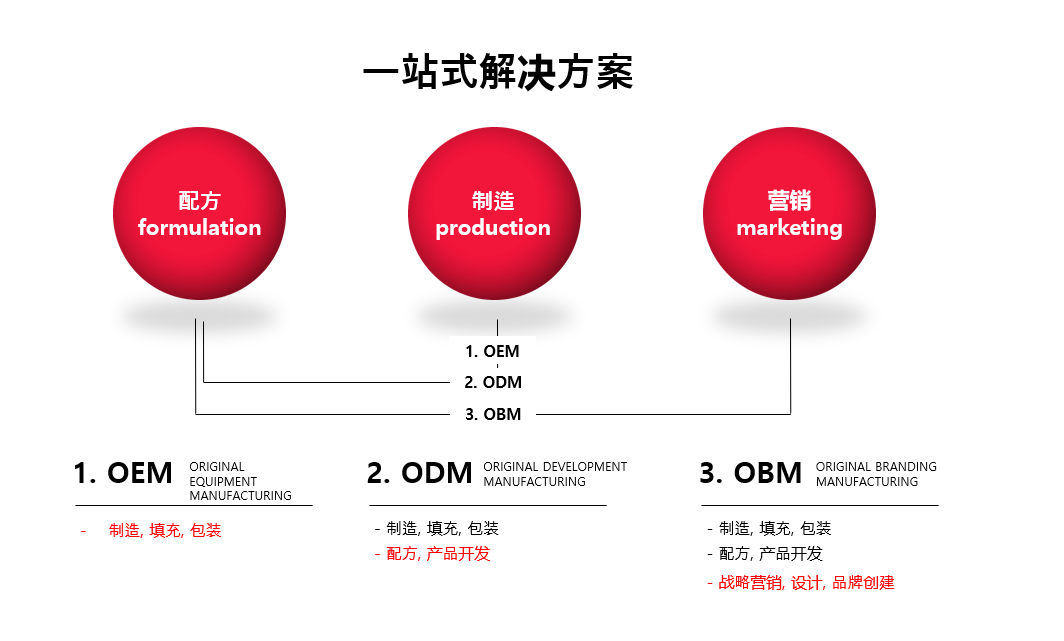 一站式解决方案

配方
formulation

制造
production

营销
marketing

1. OEM
2. ODM
3. OBM

1. OEM ORIGINAL EQUIPMENT MANUFACTURING

- 制造, 填充, 包装

2. ODM ORIGINAL DEVELOPMENT MANUFACTURING

- 制造, 填充, 包装
- 配方, 产品开发

3. OBM ORIGINAL BRANDING MANUFACTURING

- 制造, 填充, 包装
- 配方, 产品开发
- 战略营销, 设计, 品牌创建